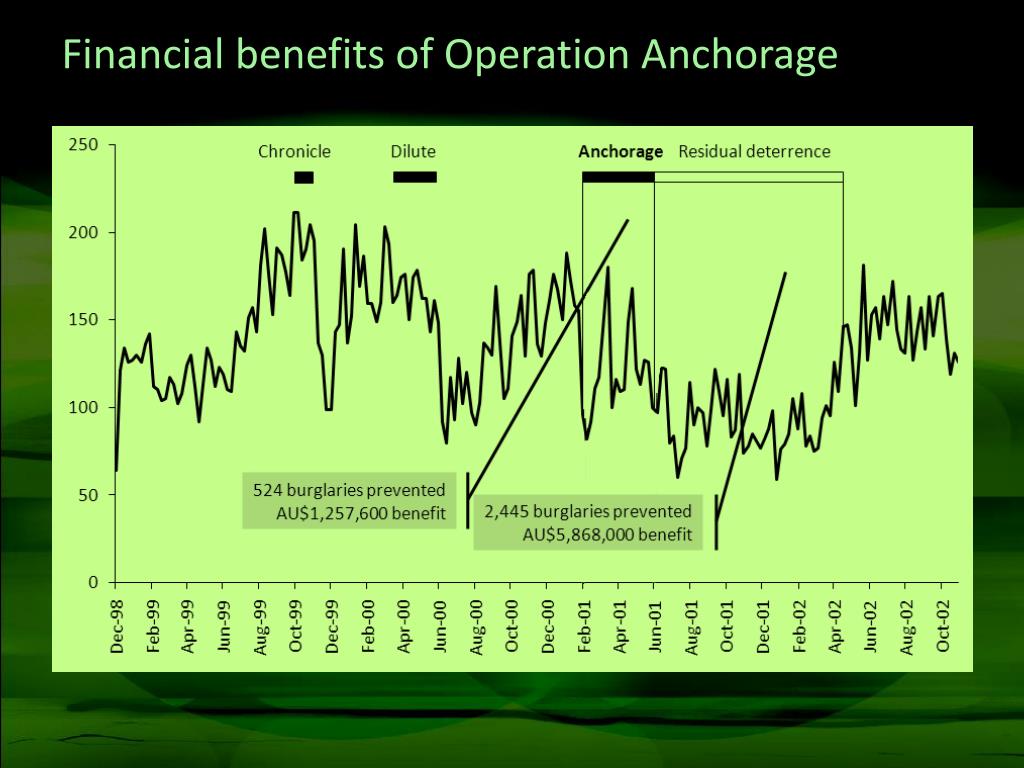 Financial benefits of Operation Anchorage

250
200
150
100
50
0

Chronicle
Dilute
Anchorage
Residual deterrence

524 burglaries prevented
AU$1,257,600 benefit

2,445 burglaries prevented
AU$5,868,000 benefit

Dec-98
Feb-99
Apr-99
Jun-99
Aug-99
Oct-99
Dec-99
Feb-00
Apr-00
Jun-00
Aug-00
Oct-00
Dec-00
Feb-01
Apr-01
Jun-01
Aug-01
Oct-01
Dec-01
Feb-02
Apr-02
Jun-02
Aug-02
Oct-02